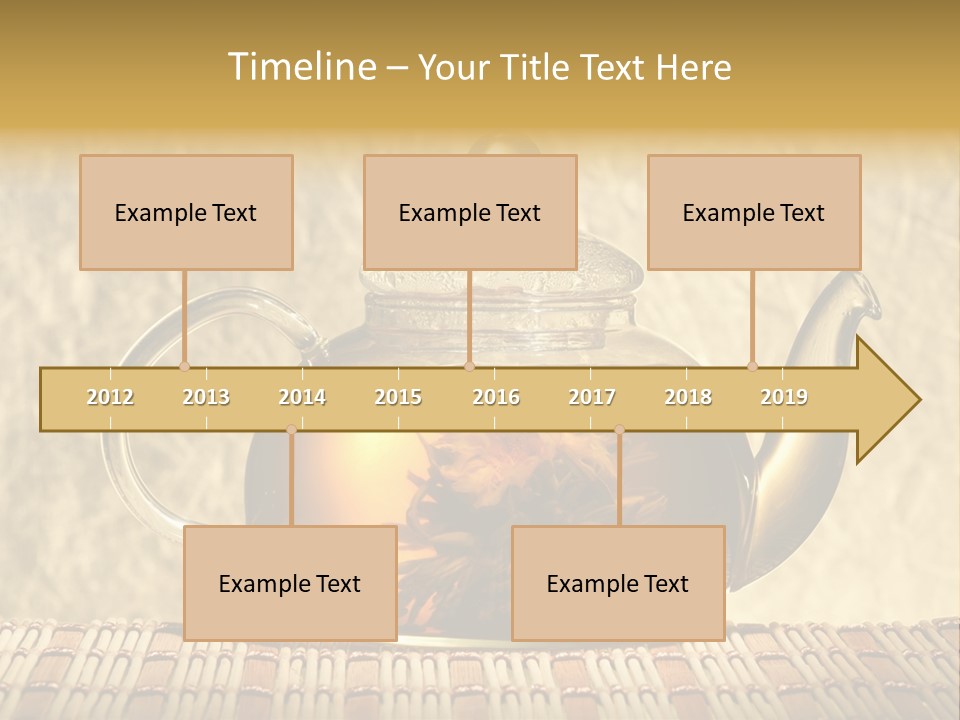 Timeline – Your Title Text Here

Example Text

Example Text

Example Text

2012 2013 2014 2015 2016 2017 2018 2019

Example Text

Example Text